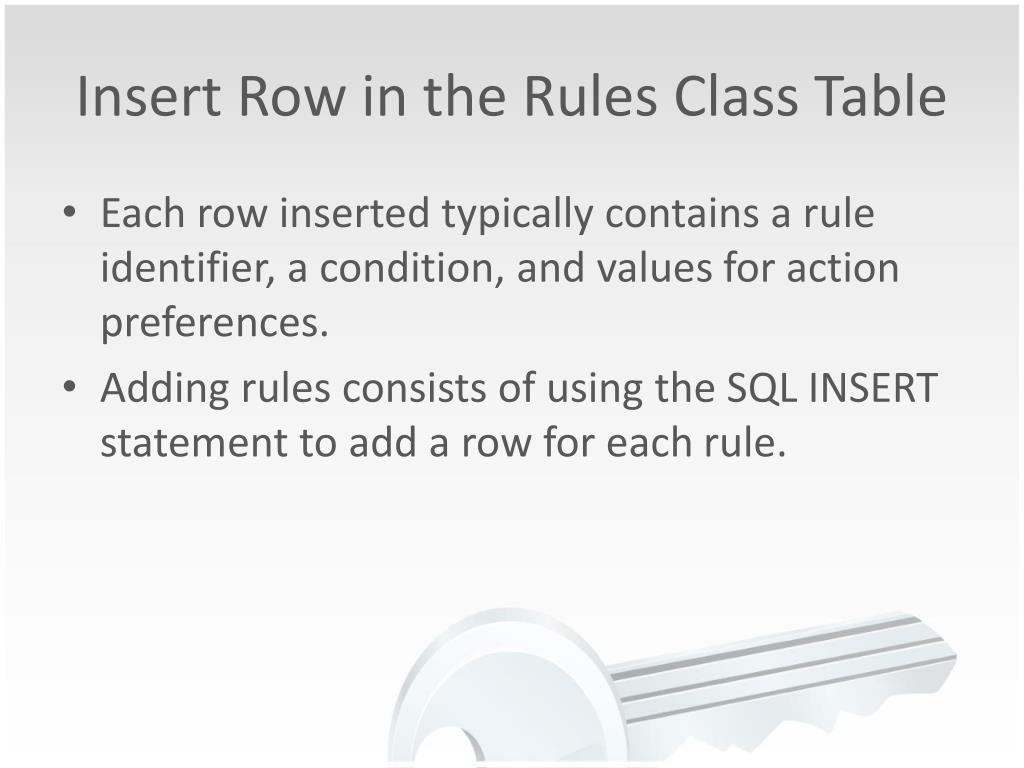 Insert Row in the Rules Class Table

• Each row inserted typically contains a rule identifier, a condition, and values for action preferences.

• Adding rules consists of using the SQL INSERT statement to add a row for each rule.